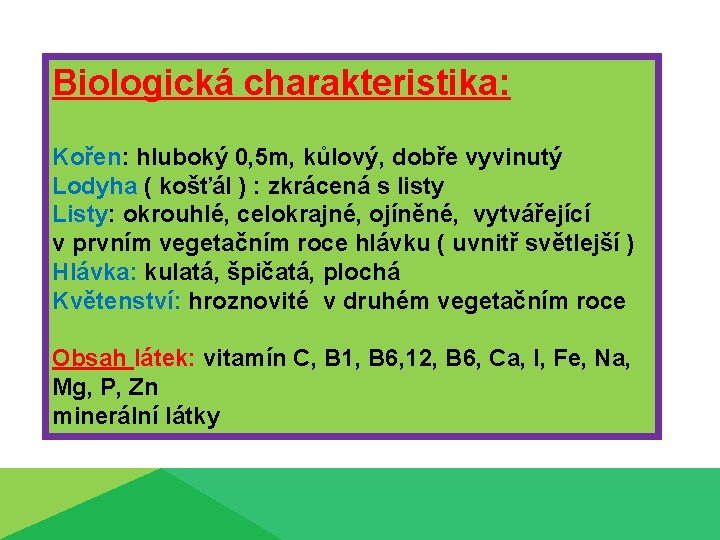 Biologická charakteristika:

Kořen: hluboký 0,5m, kůlový, dobře vyvinutý
Lodyha ( košťál ) : zkrácená s listy
Listy: okrouhlé, celokrajné, ojíněné, vytvářející v prvním vegetačním roce hlávku ( uvnitř světlejší )
Hlávka: kulatá, špičatá, plochá
Květenství: hroznovité v druhém vegetačním roce

Obsah látek: vitamín C, B1, B6,12, B6, Ca, I, Fe, Na, Mg, P, Zn
minerální látky